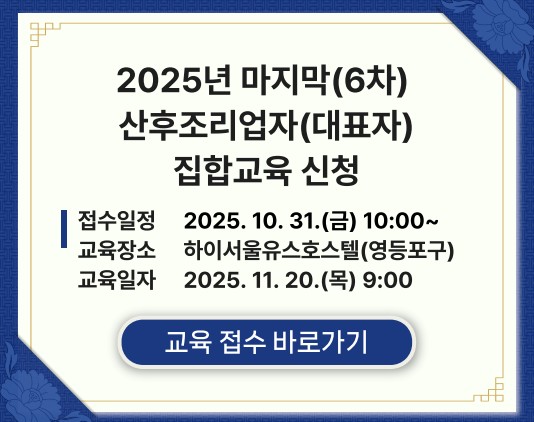 2025년 마지막(6차)
산후조리업자(대표자)
집합교육 신청

접수일정 2025. 10. 31.(금) 10:00~
교육장소 하이서울유스호스텔(영등포구)
교육일자 2025. 11. 20.(목) 9:00

교육 접수 바로가기